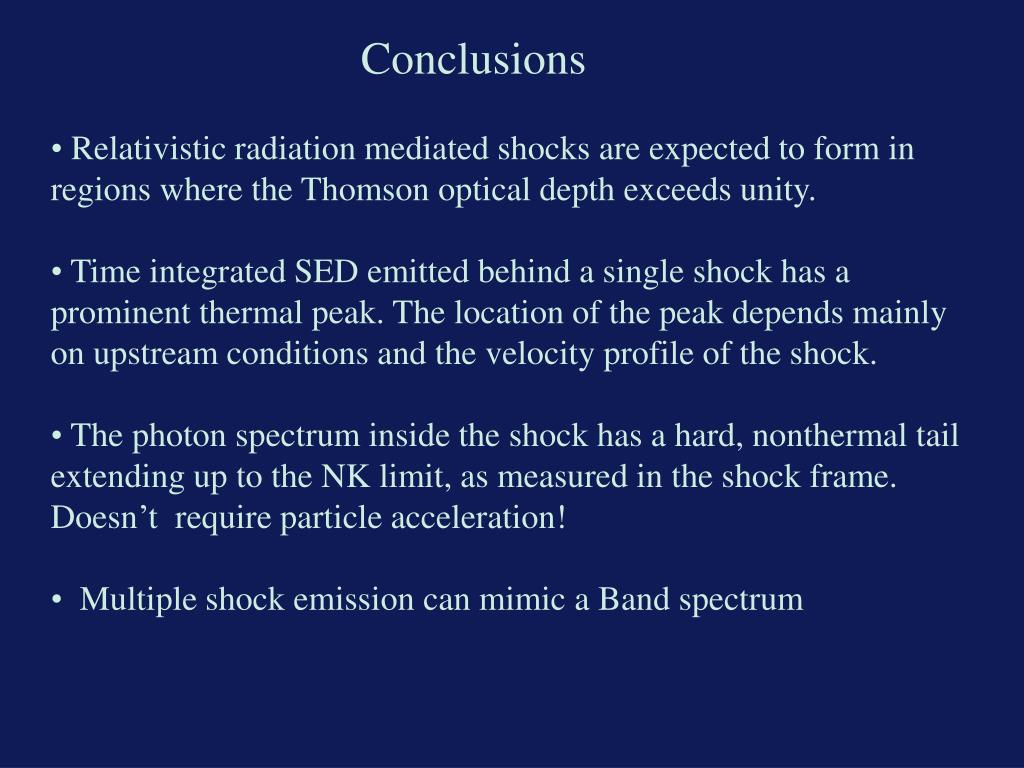 Conclusions

• Relativistic radiation mediated shocks are expected to form in regions where the Thomson optical depth exceeds unity.

• Time integrated SED emitted behind a single shock has a prominent thermal peak. The location of the peak depends mainly on upstream conditions and the velocity profile of the shock.

• The photon spectrum inside the shock has a hard, nonthermal tail extending up to the NK limit, as measured in the shock frame. Doesn't require particle acceleration!

• Multiple shock emission can mimic a Band spectrum